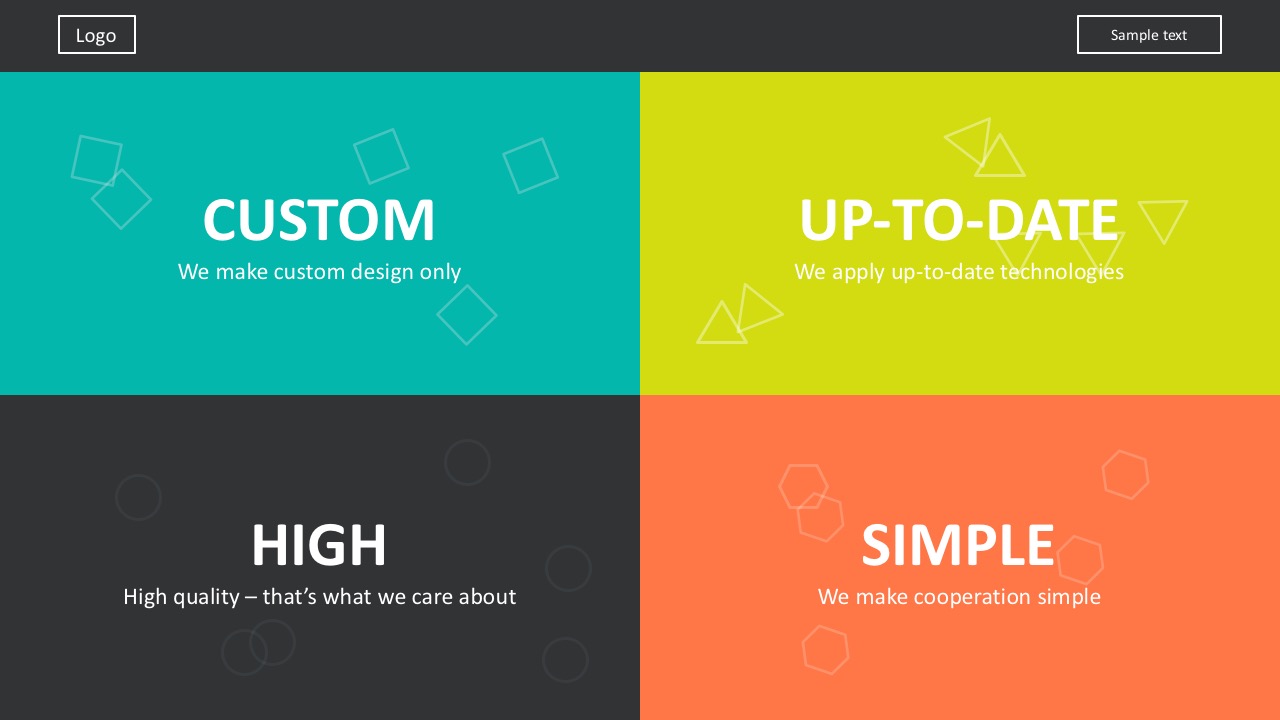 Logo

Sample text

CUSTOM
We make custom design only

UP-TO-DATE
We apply up-to-date technologies

HIGH
High quality – that’s what we care about

SIMPLE
We make cooperation simple